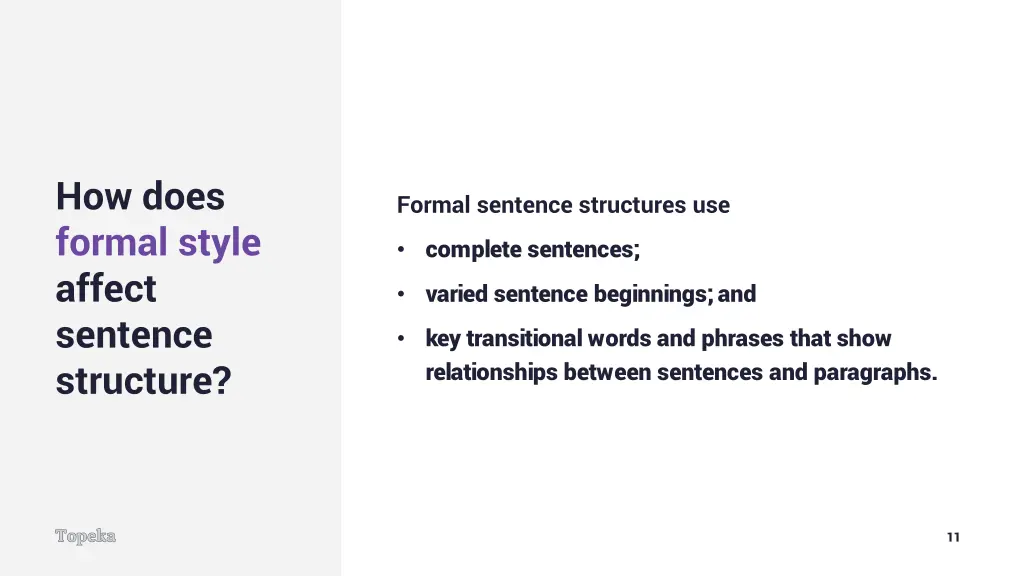 How does formal style affect sentence structure?

Formal sentence structures use

• complete sentences;

• varied sentence beginnings; and

• key transitional words and phrases that show relationships between sentences and paragraphs.

Topeka

11